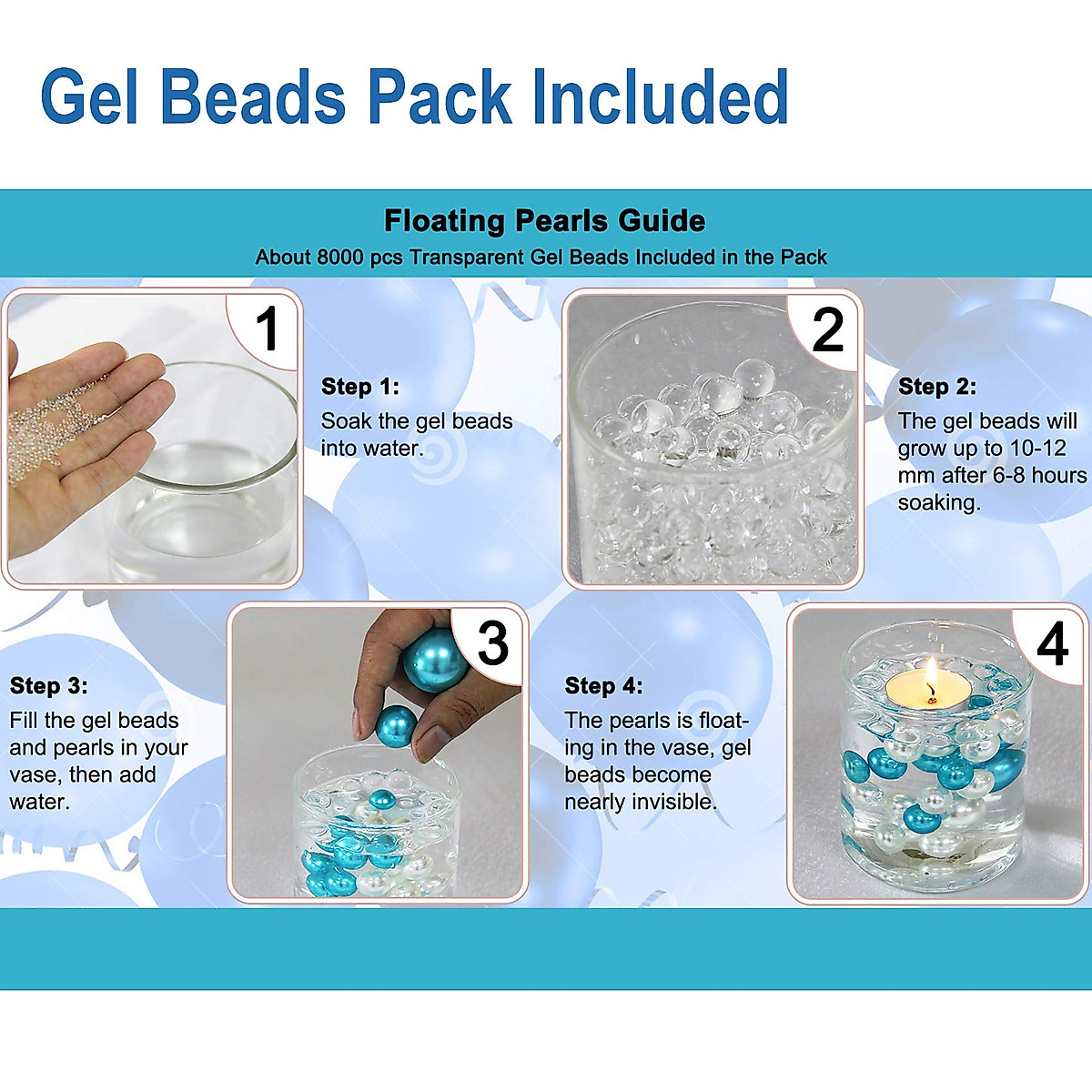 Gel Beads Pack Included

Floating Pearls Guide
About 8000 pcs Transparent Gel Beads Included in the Pack

1

Step 1:
Soak the gel beads into water.

2

Step 2:
The gel beads will grow up to 10-12 mm after 6-8 hours soaking.

Step 3:
Fill the gel beads and pearls in your vase, then add water.

3

Step 4:
The pearls is floating in the vase, gel beads become nearly invisible.

4